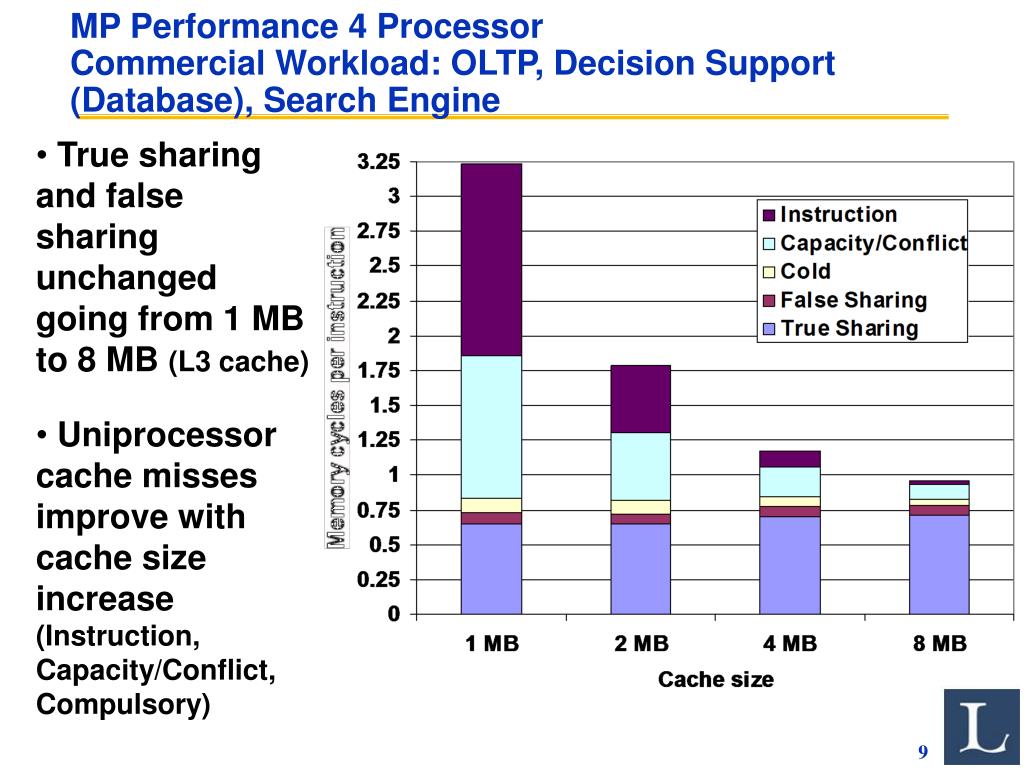 MP Performance 4 Processor
Commercial Workload: OLTP, Decision Support (Database), Search Engine

• True sharing and false sharing unchanged going from 1 MB to 8 MB (L3 cache)

• Uniprocessor cache misses improve with cache size increase (Instruction, Capacity/Conflict, Compulsory)

Memory cycles per instruction

3.25
3
2.75
2.5
2.25
2
1.75
1.5
1.25
1
0.75
0.5
0.25
0

Instruction
Capacity/Conflict
Cold
False Sharing
True Sharing

1 MB
2 MB
4 MB
8 MB

Cache size

L

9